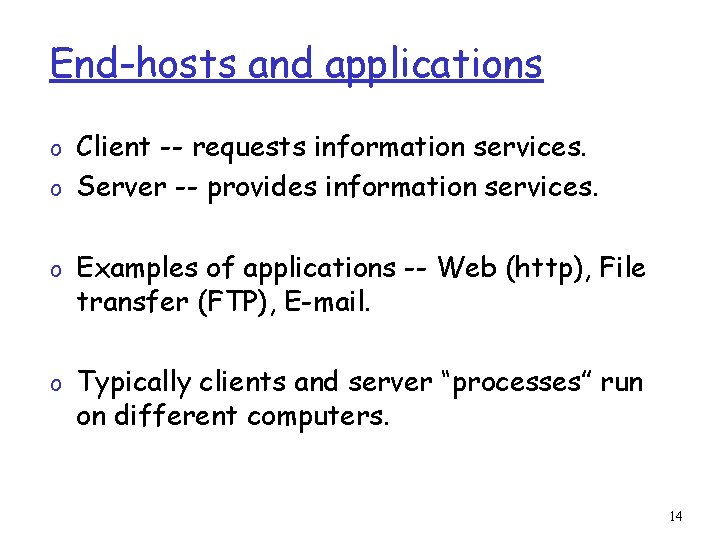 End-hosts and applications

o Client -- requests information services.
o Server -- provides information services.

o Examples of applications -- Web (http), File transfer (FTP), E-mail.

o Typically clients and server “processes” run on different computers.

14